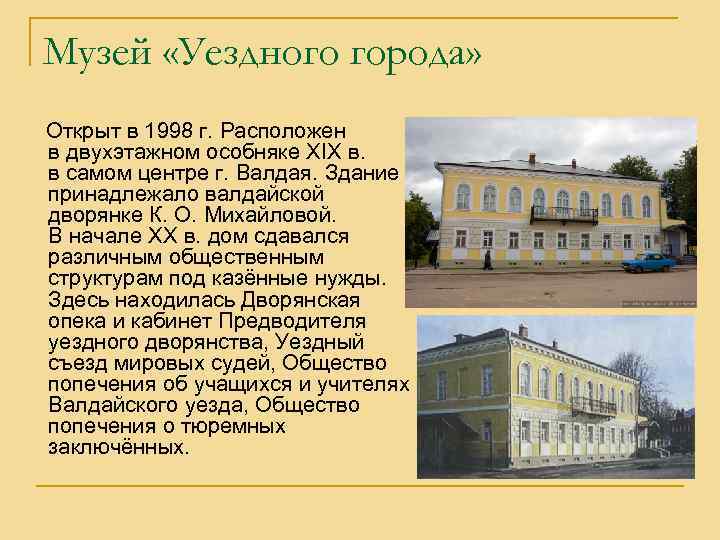 Музей «Уездного города»

Открыт в 1998 г. Расположен в двухэтажном особняке XIX в. в самом центре г. Валдая. Здание принадлежало валдайской дворянке К. О. Михайловой. В начале XX в. дом сдавался различным общественным структурам под казённые нужды. Здесь находилась Дворянская опека и кабинет Предводителя уездного дворянства, Уездный съезд мировых судей, Общество попечения об учащихся и учителях Валдайского уезда, Общество попечения о тюремных заключённых.